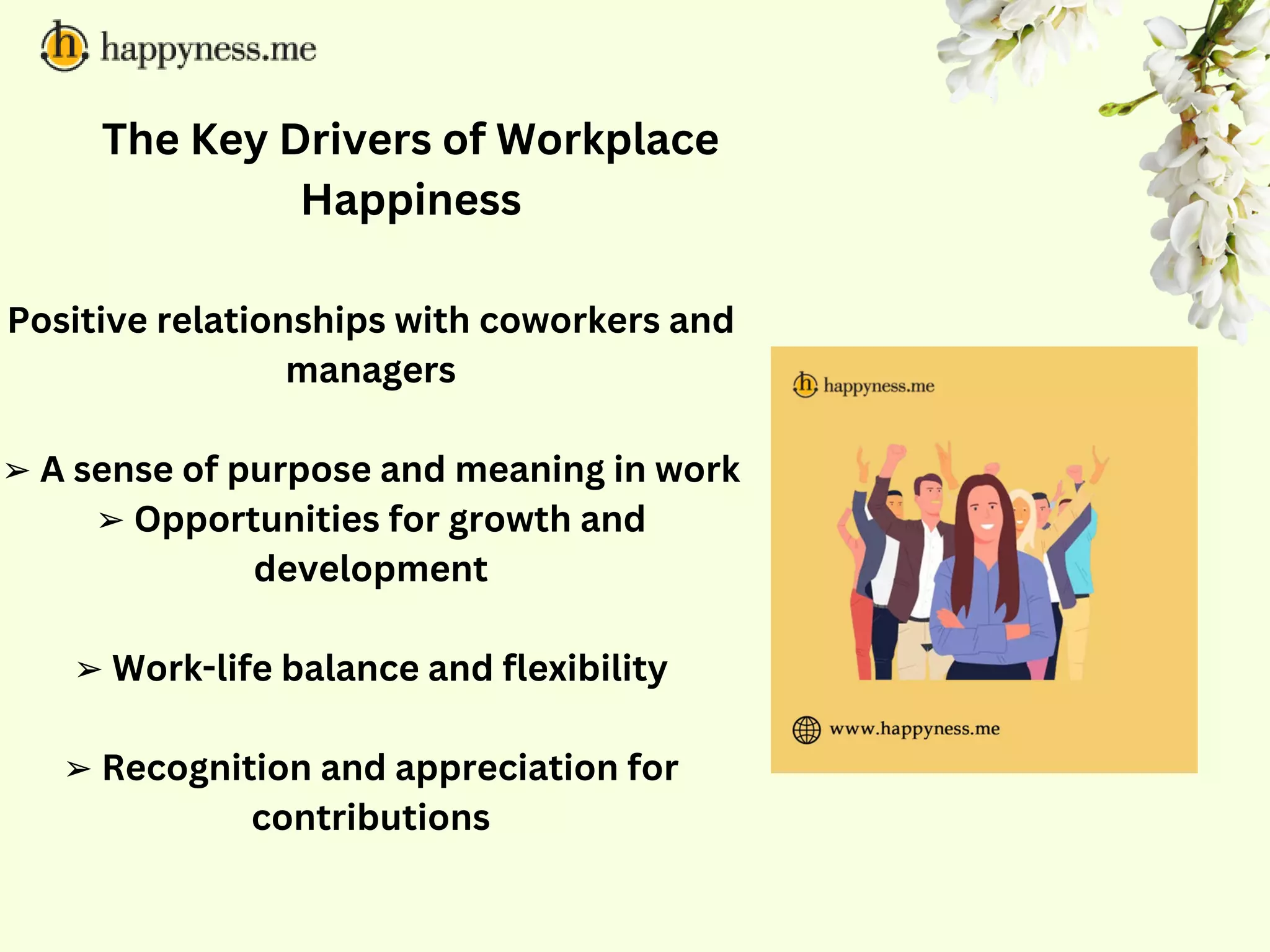 h happyness.me

The Key Drivers of Workplace Happiness

Positive relationships with coworkers and managers

➢ A sense of purpose and meaning in work
➢ Opportunities for growth and development

➢ Work-life balance and flexibility

➢ Recognition and appreciation for contributions

h happyness.me

www.happyness.me